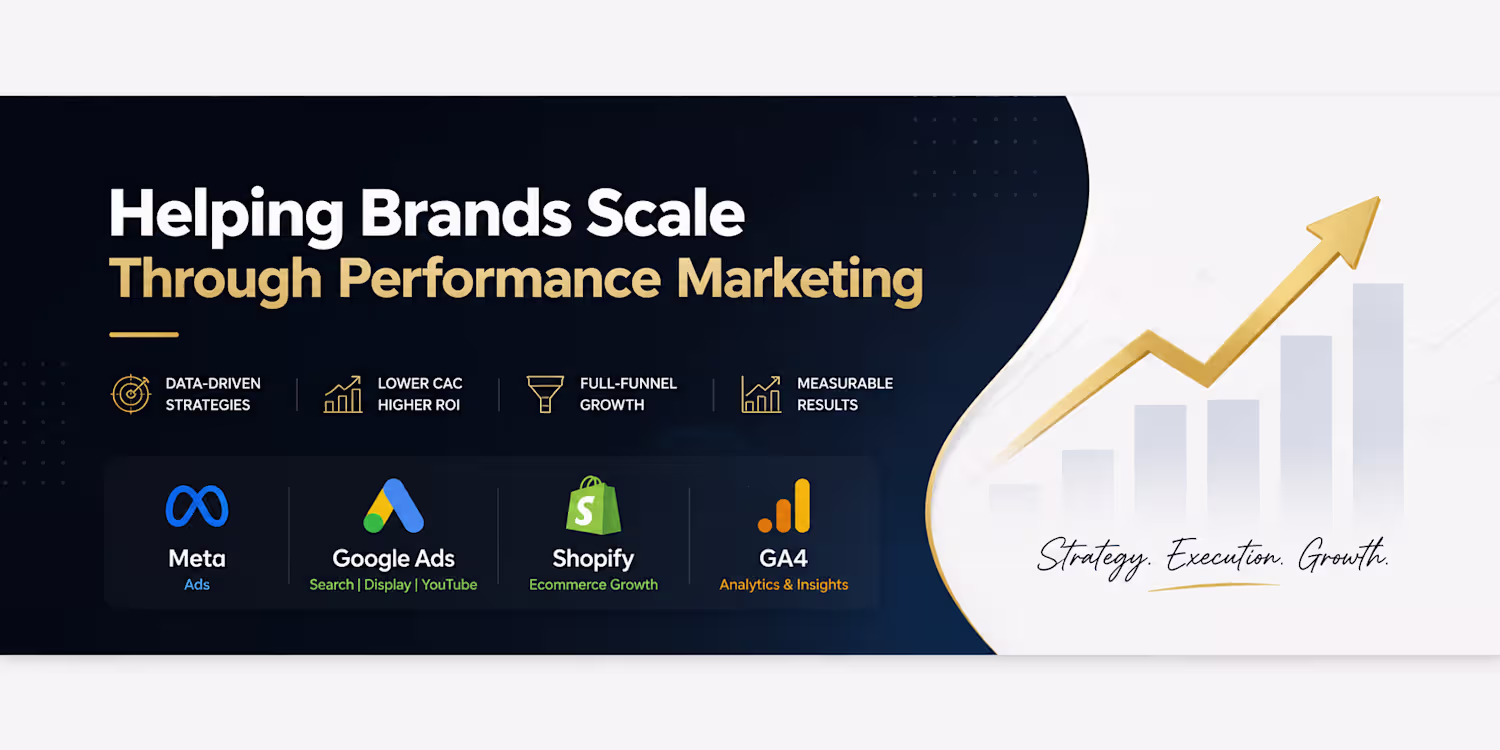 Helping Brands Scale
Through Performance Marketing

DATA-DRIVEN STRATEGIES

LOWER CAC HIGHER ROI

FULL-FUNNEL GROWTH

MEASURABLE RESULTS

Meta
Ads

Google Ads
Search | Display | YouTube

Shopify
Ecommerce Growth

GA4
Analytics & Insights

Strategy. Execution. Growth.